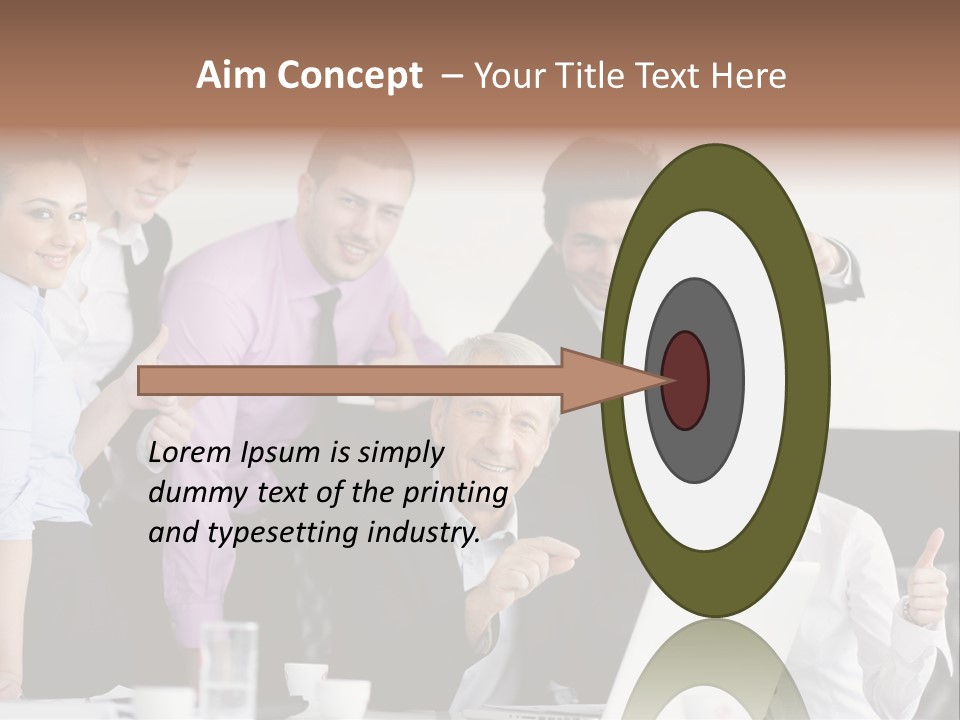 Aim Concept – Your Title Text Here

Lorem Ipsum is simply dummy text of the printing and typesetting industry.